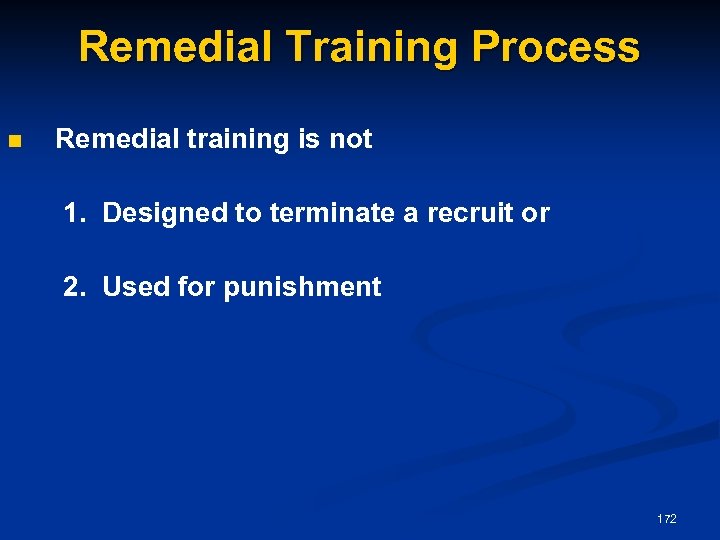 Remedial Training Process

■ Remedial training is not

1. Designed to terminate a recruit or

2. Used for punishment

172